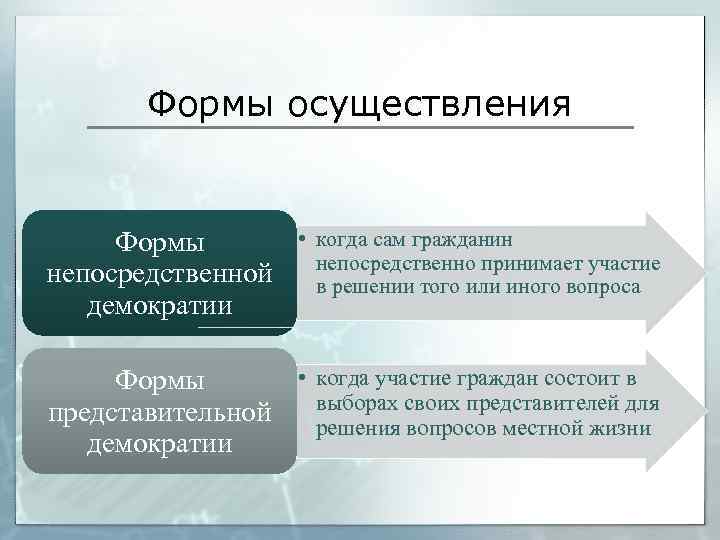 Формы осуществления

Формы непосредственной демократии

• когда сам гражданин непосредственно принимает участие в решении того или иного вопроса

Формы представительной демократии

• когда участие граждан состоит в выборах своих представителей для решения вопросов местной жизни